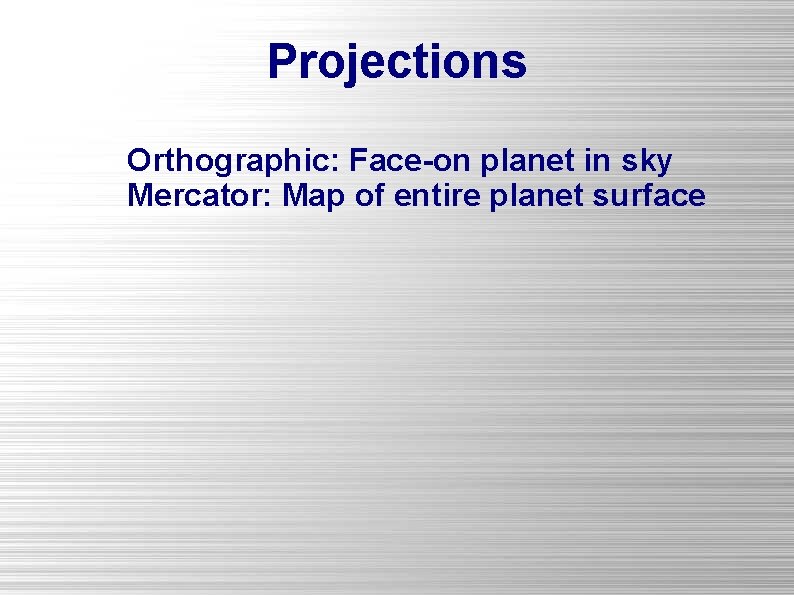 Projections

Orthographic: Face-on planet in sky
Mercator: Map of entire planet surface